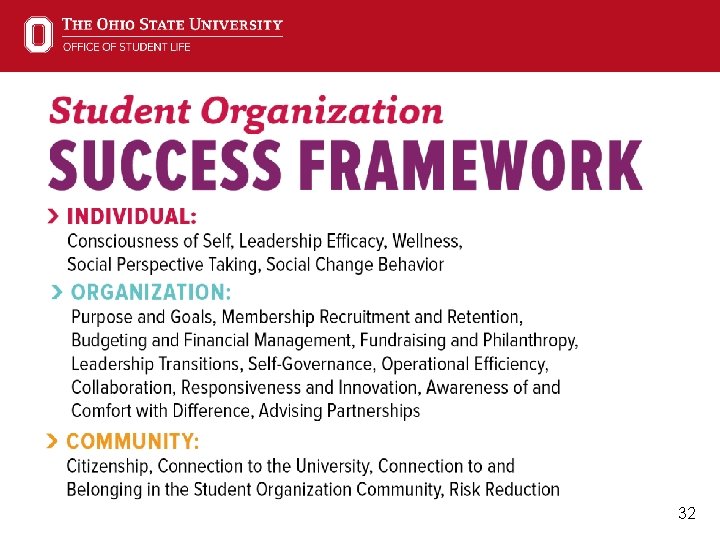 THE OHIO STATE UNIVERSITY
OFFICE OF STUDENT LIFE

Student Organization
SUCCESS FRAMEWORK

> INDIVIDUAL:
Consciousness of Self, Leadership Efficacy, Wellness, Social Perspective Taking, Social Change Behavior

> ORGANIZATION:
Purpose and Goals, Membership Recruitment and Retention, Budgeting and Financial Management, Fundraising and Philanthropy, Leadership Transitions, Self-Governance, Operational Efficiency, Collaboration, Responsiveness and Innovation, Awareness of and Comfort with Difference, Advising Partnerships

> COMMUNITY:
Citizenship, Connection to the University, Connection to and Belonging in the Student Organization Community, Risk Reduction

32